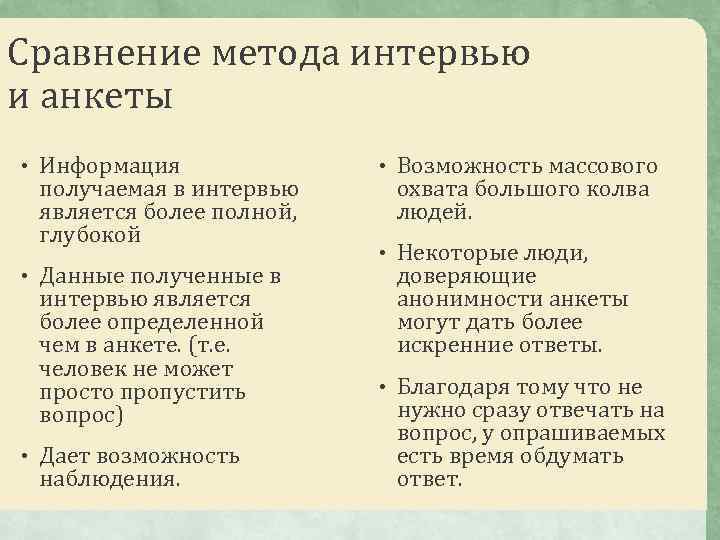 Сравнение метода интервью и анкеты

• Информация получаемая в интервью является более полной, глубокой

• Данные полученные в интервью является более определенной чем в анкете. (т.е. человек не может просто пропустить вопрос)

• Дает возможность наблюдения.

• Возможность массового охвата большого колва людей.

• Некоторые люди, доверяющие анонимности анкеты могут дать более искренние ответы.

• Благодаря тому что не нужно сразу отвечать на вопрос, у опрашиваемых есть время обдумать ответ.